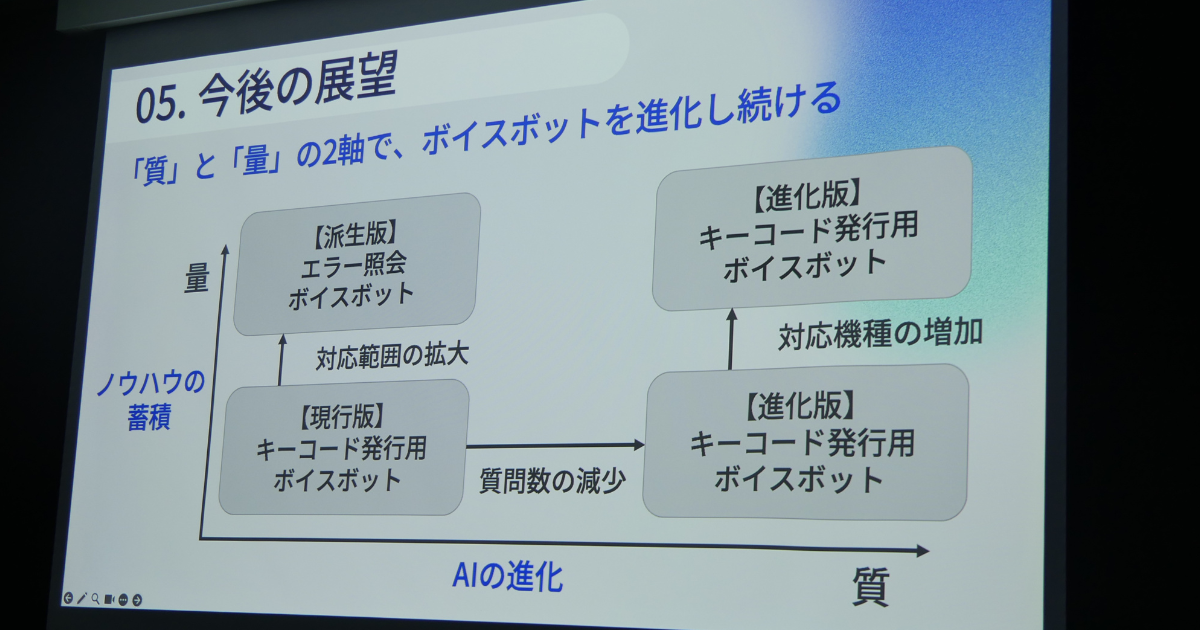 05. 今後の展望

「質」と「量」の2軸で、ボイスボットを進化し続ける

量

ノウハウの蓄積

【派生版】
エラー照会
ボイスボット

対応範囲の拡大

【現行版】
キーコード発行用
ボイスボット

質問数の減少

【進化版】
キーコード発行用
ボイスボット

対応機種の増加

【進化版】
キーコード発行用
ボイスボット

AIの進化

質